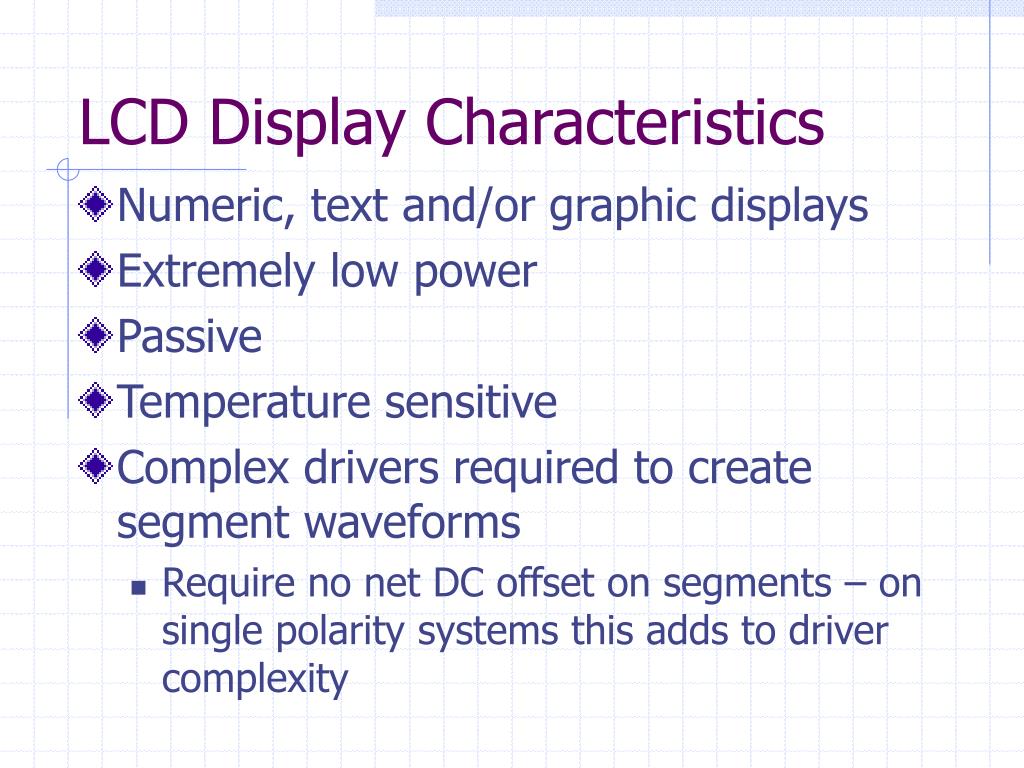 LCD Display Characteristics

Numeric, text and/or graphic displays

Extremely low power

Passive

Temperature sensitive

Complex drivers required to create segment waveforms

Require no net DC offset on segments – on single polarity systems this adds to driver complexity